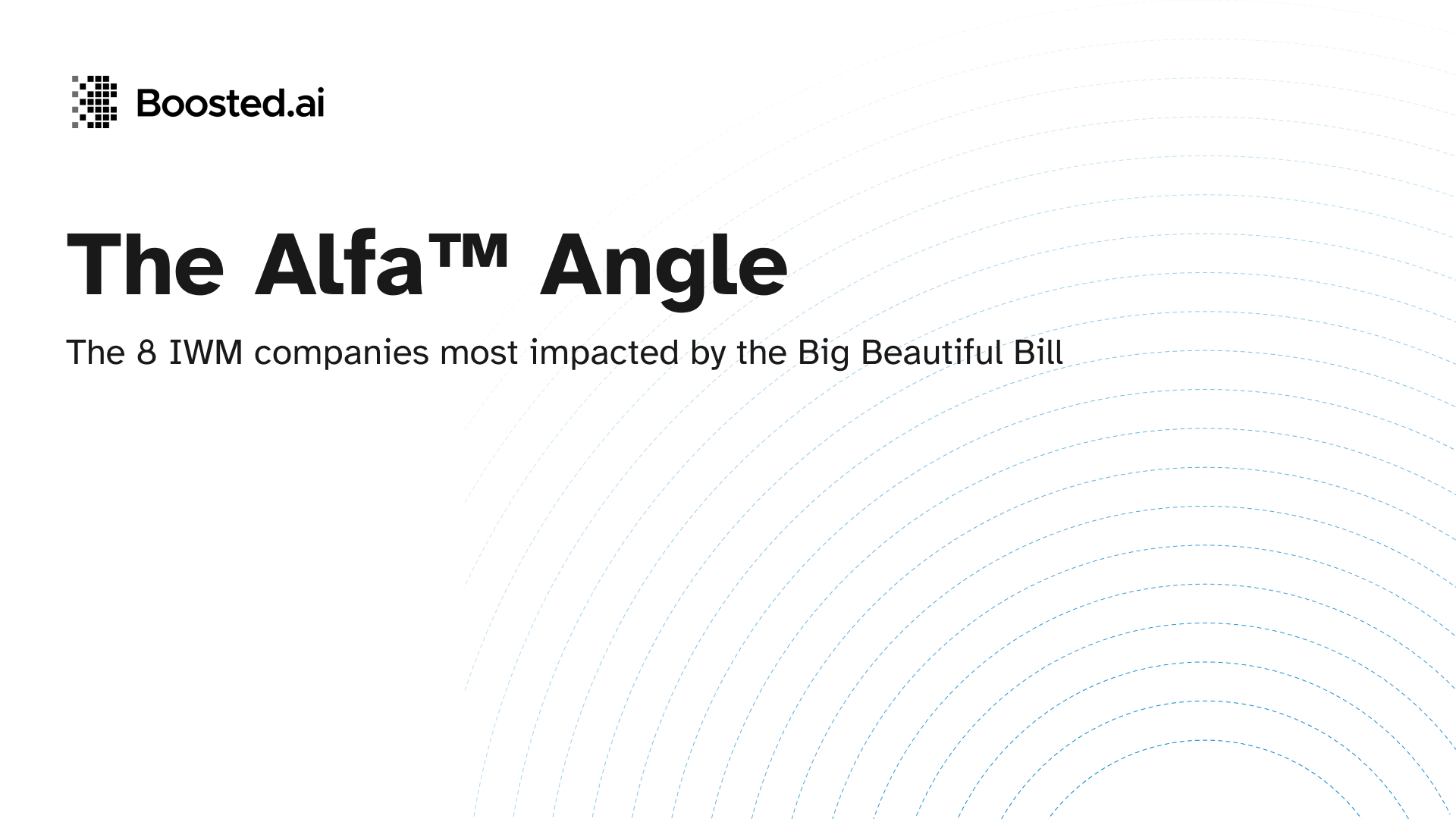 Boosted.ai

The Alfa™ Angle

The 8 IWM companies most impacted by the Big Beautiful Bill